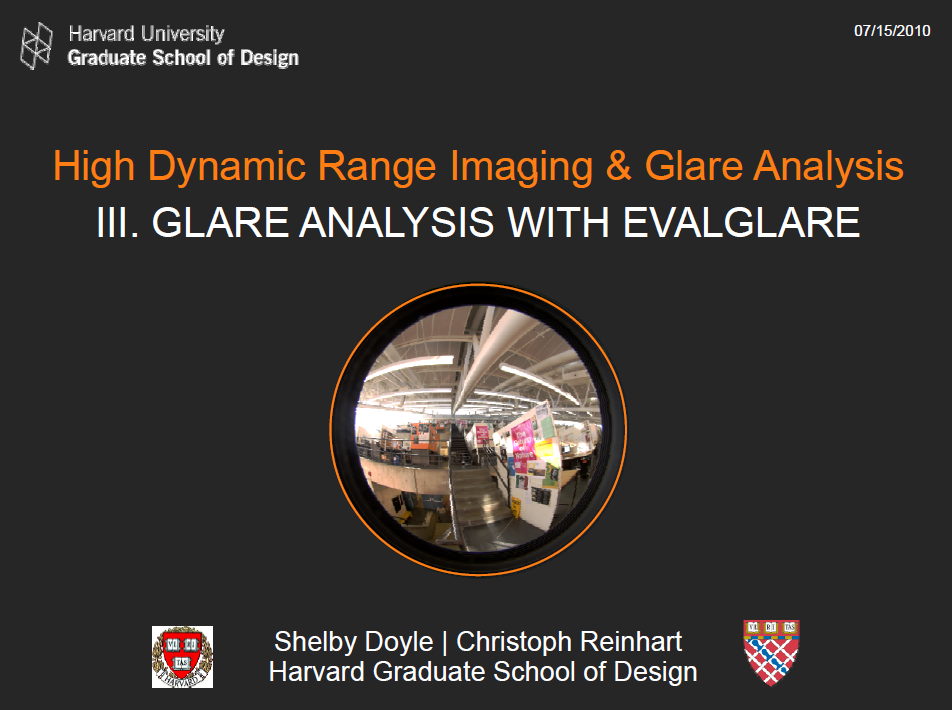 Harvard University
Graduate School of Design

07/15/2010

High Dynamic Range Imaging & Glare Analysis
III. GLARE ANALYSIS WITH EVALGLARE

VE RI TAS
HARVARD

Shelby Doyle | Christoph Reinhart
Harvard Graduate School of Design

VE RI TAS